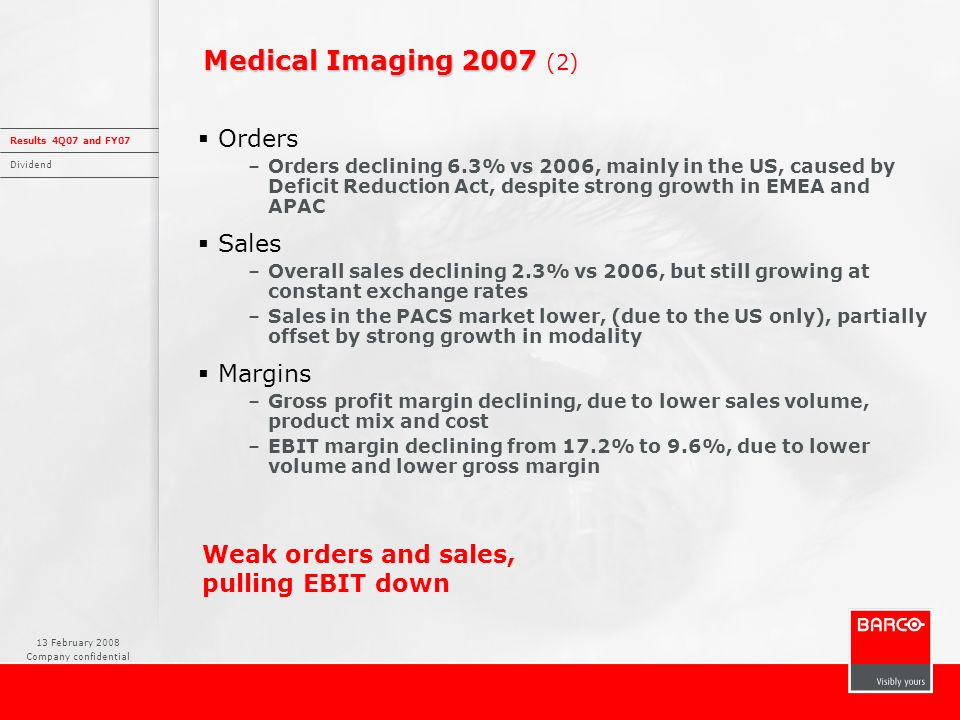 Medical Imaging 2007 (2)

Results 4Q07 and FY07

Dividend

▪ Orders

– Orders declining 6.3% vs 2006, mainly in the US, caused by Deficit Reduction Act, despite strong growth in EMEA and APAC

▪ Sales

– Overall sales declining 2.3% vs 2006, but still growing at constant exchange rates

– Sales in the PACS market lower, (due to the US only), partially offset by strong growth in modality

▪ Margins

– Gross profit margin declining, due to lower sales volume, product mix and cost

– EBIT margin declining from 17.2% to 9.6%, due to lower volume and lower gross margin

Weak orders and sales, pulling EBIT down

13 February 2008
Company confidential

BARCO
Visibly yours